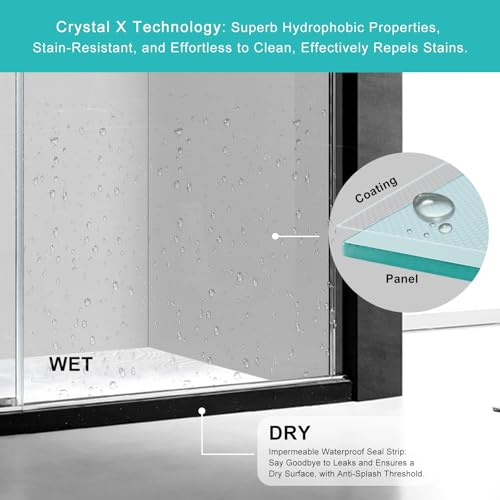 Crystal X Technology: Superb Hydrophobic Properties, Stain-Resistant, and Effortless to Clean, Effectively Repels Stains.

Coating

Panel

WET

DRY

Impermeable Waterproof Seal Strip: Say Goodbye to Leaks and Ensures a Dry Surface, with Anti-Splash Threshold.